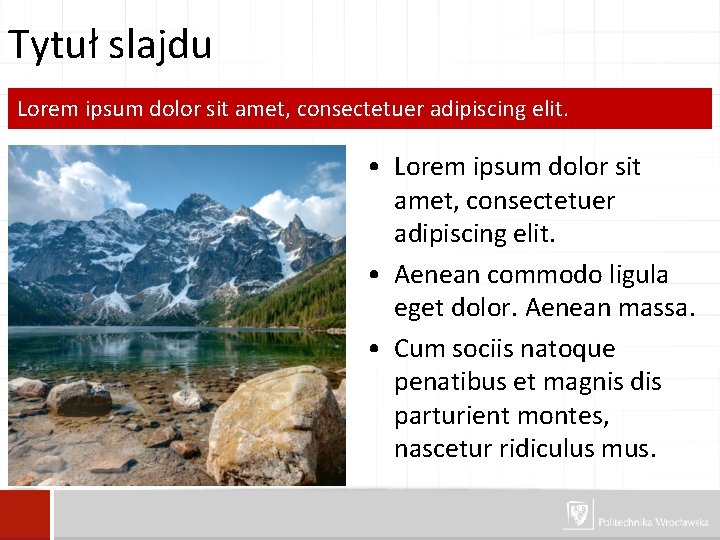 Tytuł slajdu

Lorem ipsum dolor sit amet, consectetuer adipiscing elit.

• Lorem ipsum dolor sit amet, consectetuer adipiscing elit.
• Aenean commodo ligula eget dolor. Aenean massa.
• Cum sociis natoque penatibus et magnis dis parturient montes, nascetur ridiculus mus.

Politechnika Wrocławska